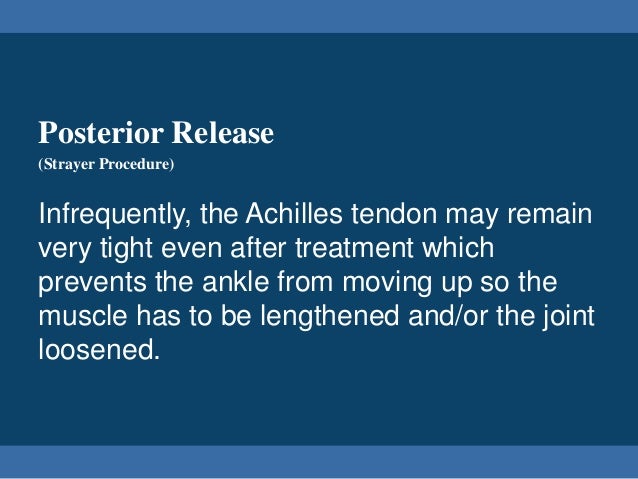 Posterior Release
(Strayer Procedure)

Infrequently, the Achilles tendon may remain very tight even after treatment which prevents the ankle from moving up so the muscle has to be lengthened and/or the joint loosened.